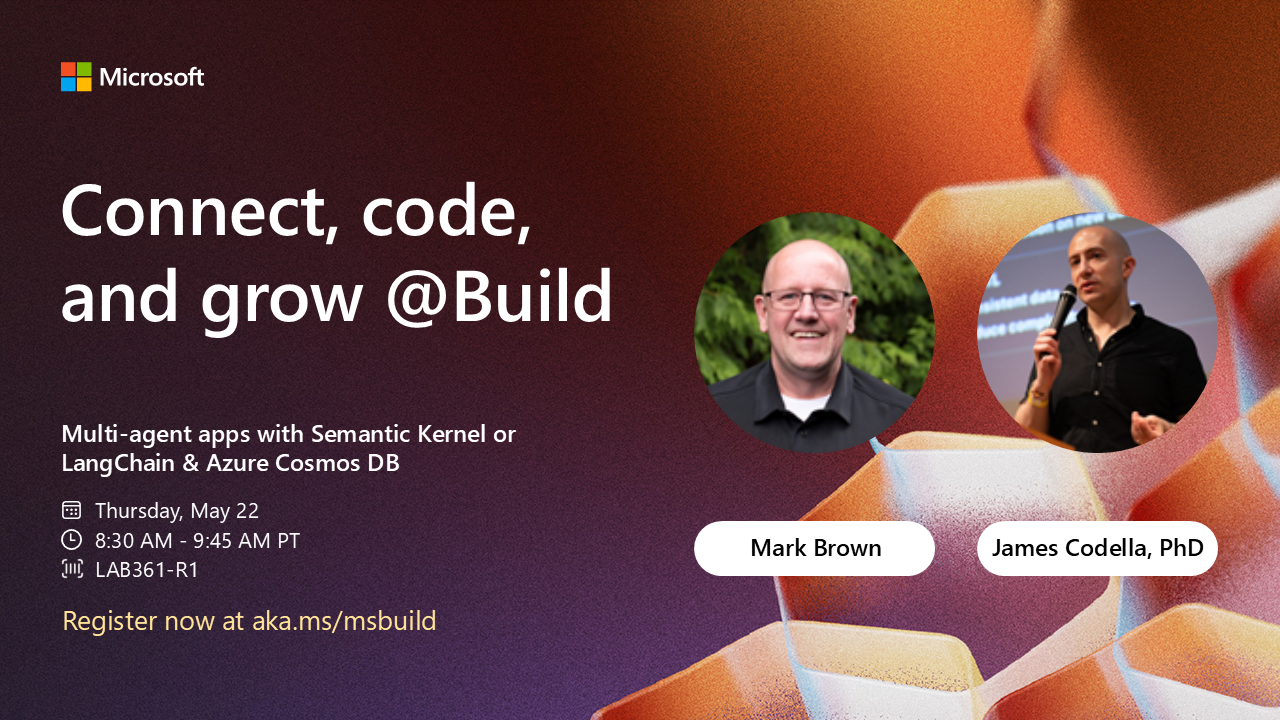 Microsoft

Connect, code, and grow @Build

Multi-agent apps with Semantic Kernel or LangChain & Azure Cosmos DB

Thursday, May 22
8:30 AM - 9:45 AM PT
LAB361-R1

Register now at aka.ms/msbuild

Mark Brown

James Codella, PhD